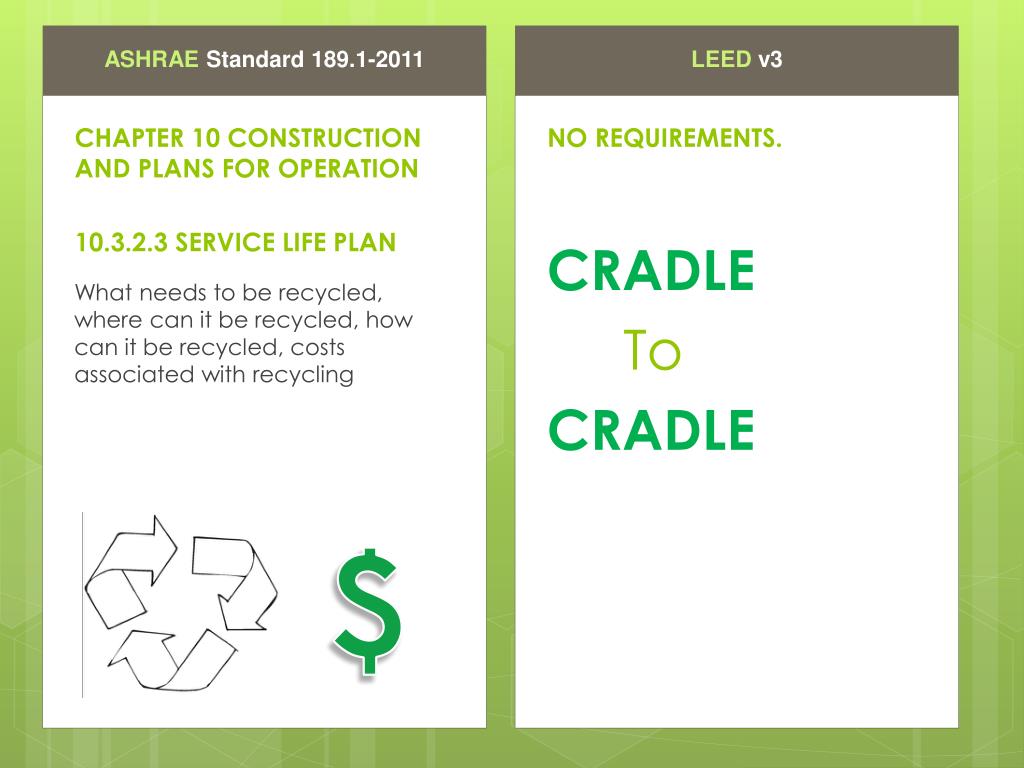 ASHRAE Standard 189.1-2011

CHAPTER 10 CONSTRUCTION AND PLANS FOR OPERATION

10.3.2.3 SERVICE LIFE PLAN

What needs to be recycled, where can it be recycled, how can it be recycled, costs associated with recycling

$

LEED v3

NO REQUIREMENTS.

CRADLE
To
CRADLE